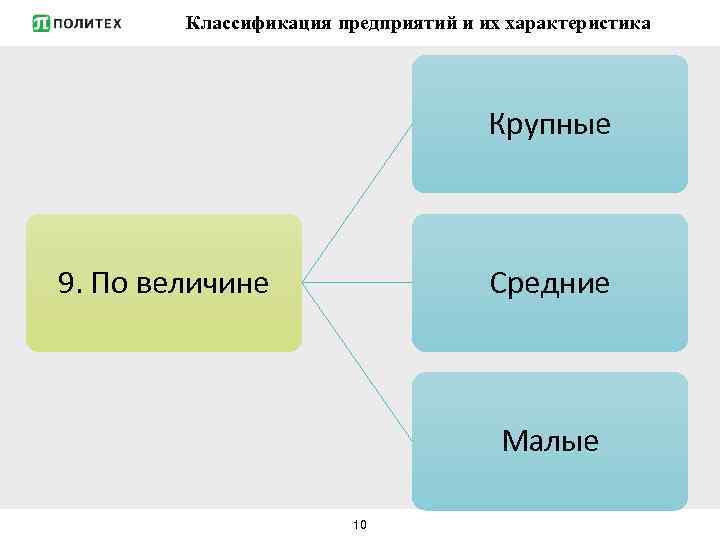 ПОЛИТЕХ

Классификация предприятий и их характеристика

9. По величине

Крупные

Средние

Малые

10